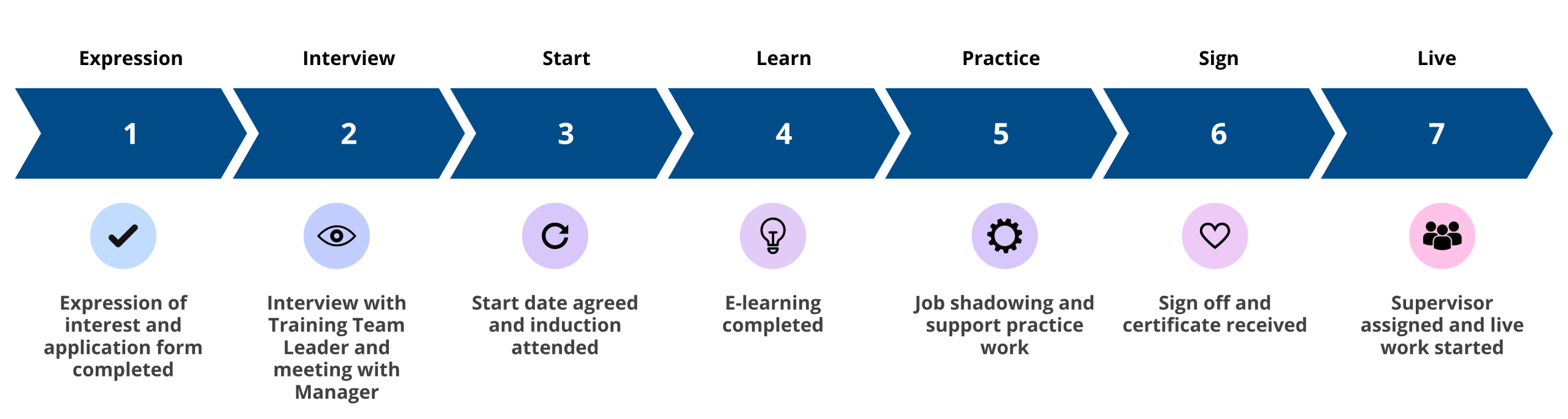 Expression

1

Expression of interest and application form completed

Interview

2

Interview with Training Team Leader and meeting with Manager

Start

3

Start date agreed and induction attended

Learn

4

E-learning completed

Practice

5

Job shadowing and support practice work

Sign

6

Sign off and certificate received

Live

7

Supervisor assigned and live work started